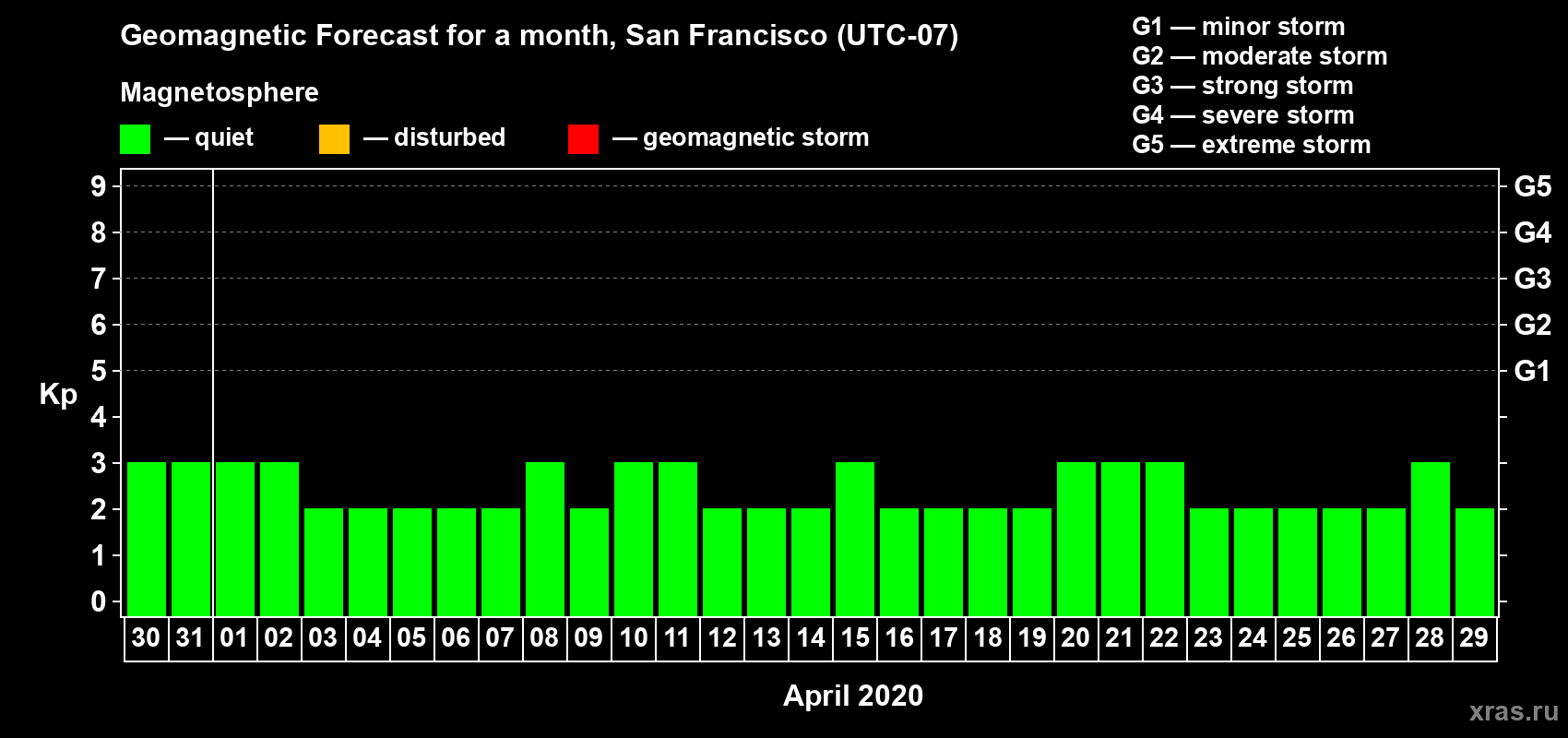 Geomagnetic Forecast for a month, San Francisco (UTC-07)

Magnetosphere

— quiet — disturbed — geomagnetic storm

G1 — minor storm
G2 — moderate storm
G3 — strong storm
G4 — severe storm
G5 — extreme storm

Kp

9 8 7 6 5 4 3 2 1 0

G5 G4 G3 G2 G1

30 31 01 02 03 04 05 06 07 08 09 10 11 12 13 14 15 16 17 18 19 20 21 22 23 24 25 26 27 28 29

April 2020

xras.ru